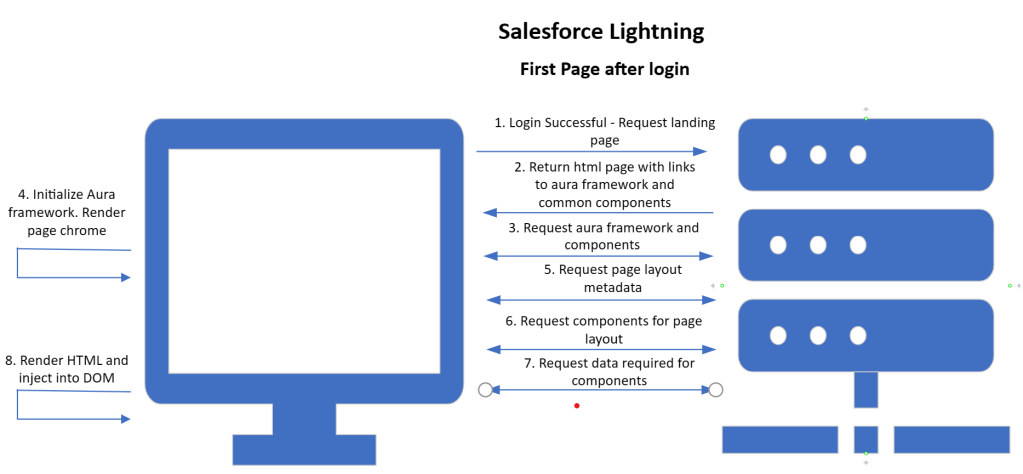 Salesforce Lightning

First Page after login

4. Initialize Aura framework. Render page chrome

8. Render HTML and inject into DOM

1. Login Successful - Request landing page

2. Return html page with links to aura framework and common components

3. Request aura framework and components

5. Request page layout metadata

6. Request components for page layout

7. Request data required for components